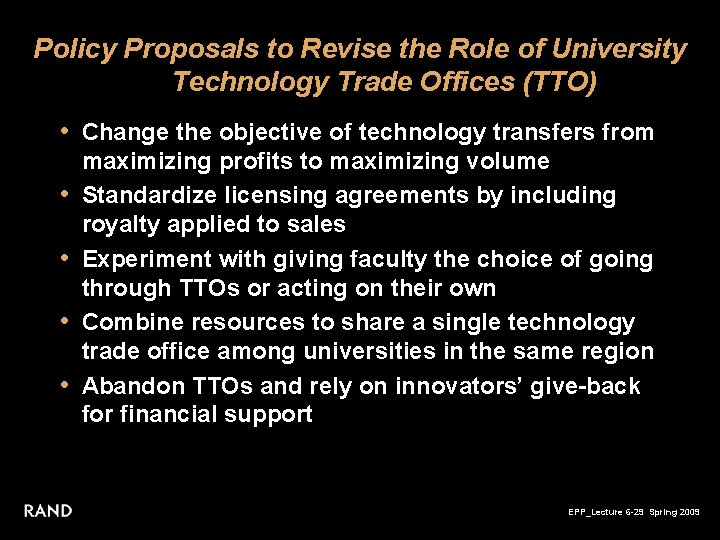 Policy Proposals to Revise the Role of University Technology Trade Offices (TTO)

• Change the objective of technology transfers from maximizing profits to maximizing volume
• Standardize licensing agreements by including royalty applied to sales
• Experiment with giving faculty the choice of going through TTOs or acting on their own
• Combine resources to share a single technology trade office among universities in the same region
• Abandon TTOs and rely on innovators' give-back for financial support

RAND

EPP_Lecture 6-29 Spring 2009